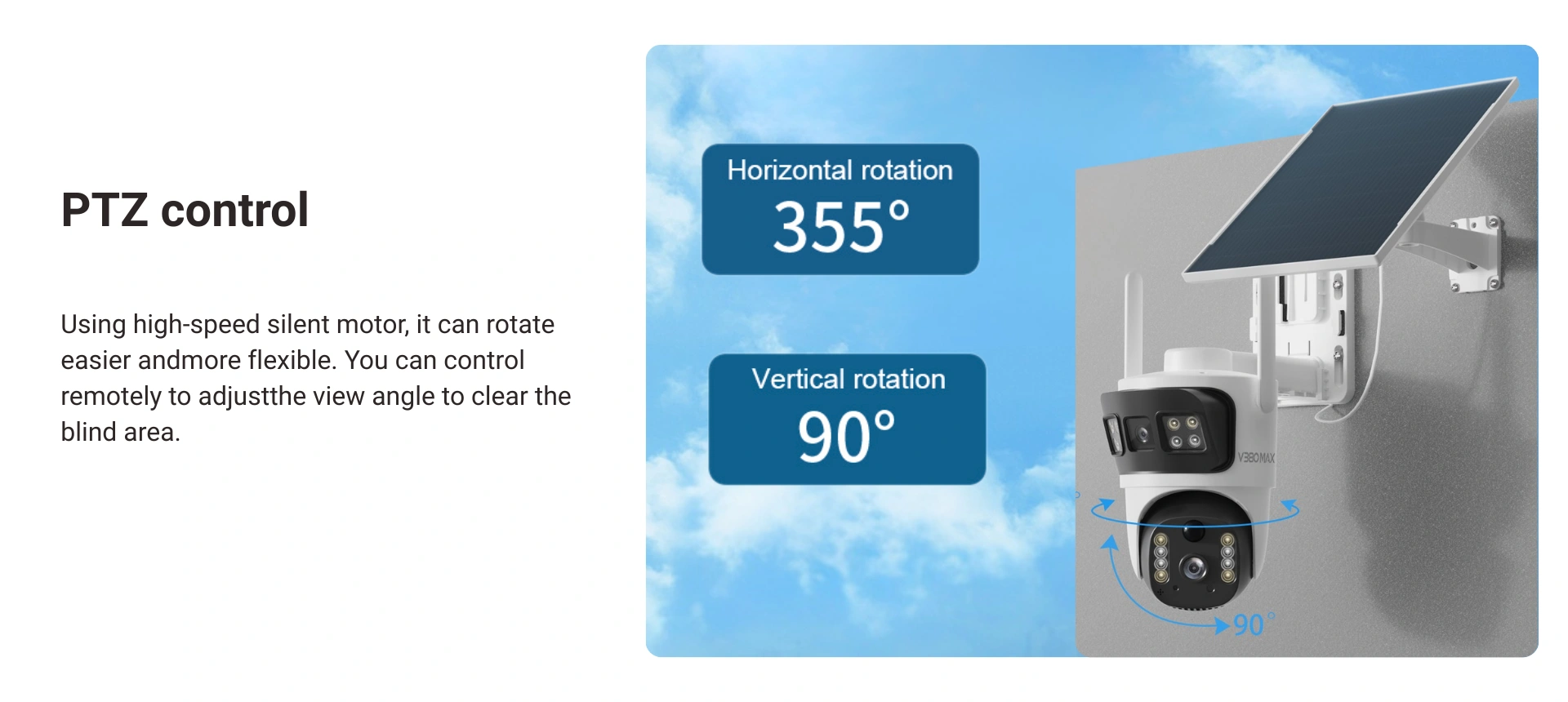 PTZ control

Using high-speed silent motor, it can rotate easier andmore flexible. You can control remotely to adjustthe view angle to clear the blind area.

Horizontal rotation
355°

Vertical rotation
90°

V380MAX

90°